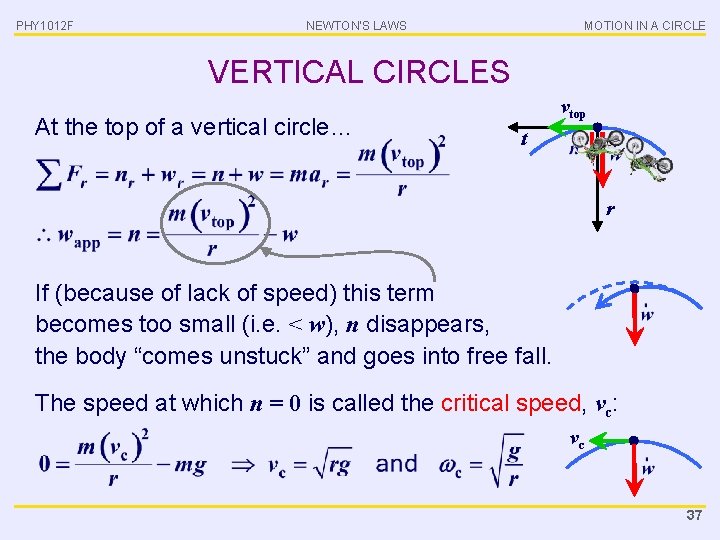 PHY1012F NEWTON'S LAWS MOTION IN A CIRCLE

VERTICAL CIRCLES

At the top of a vertical circle…

$\sum F_r = n_r + w_r = n + w = ma_r = \frac{m(v_{top})^2}{r}$

$\therefore w_{app} = n = \frac{m(v_{top})^2}{r} - w$

$v_{top}$

$t$

$n$

$w$

$r$

If (because of lack of speed) this term becomes too small (i.e. $< w$), $n$ disappears, the body "comes unstuck" and goes into free fall.

$w$

The speed at which $n = 0$ is called the critical speed, $v_c$:

$0 = \frac{m(v_c)^2}{r} - mg \Rightarrow v_c = \sqrt{rg}$ and $\omega_c = \sqrt{\frac{g}{r}}$

$v_c$

$w$

37